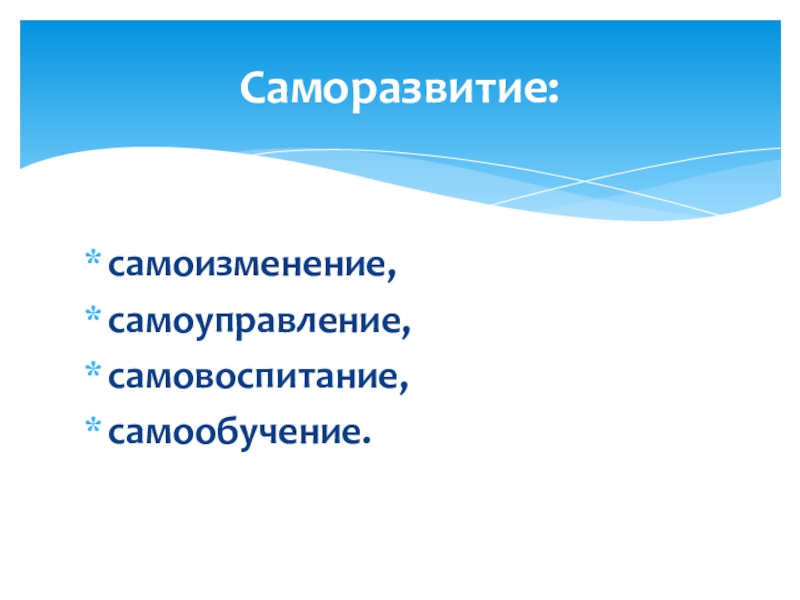 Саморазвитие:

* самоизменение,
* самоуправление,
* самовоспитание,
* самообучение.